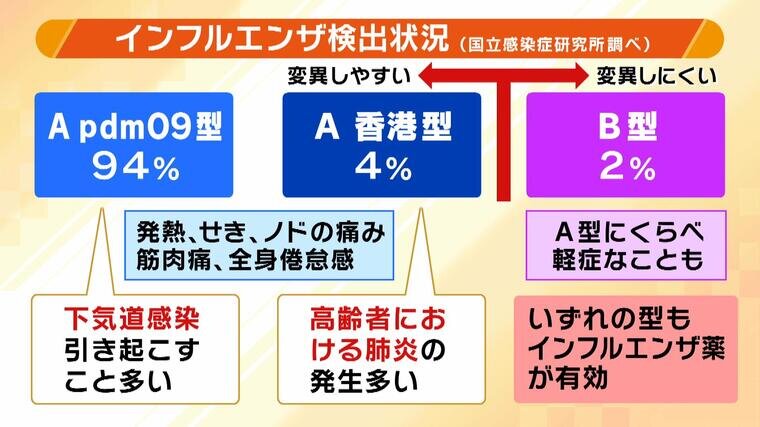 インフルエンザ検出状況（国立感染症研究所調べ）

変異しやすい　変異しにくい

A pdm09型
94%

A 香港型
4%

B型
2%

発熱、せき、ノドの痛み
筋肉痛、全身倦怠感

A型にくらべ
軽症なことも

下気道感染
引き起こす
こと多い

高齢者における肺炎の
発生多い

いずれの型も
インフルエンザ薬
が有効